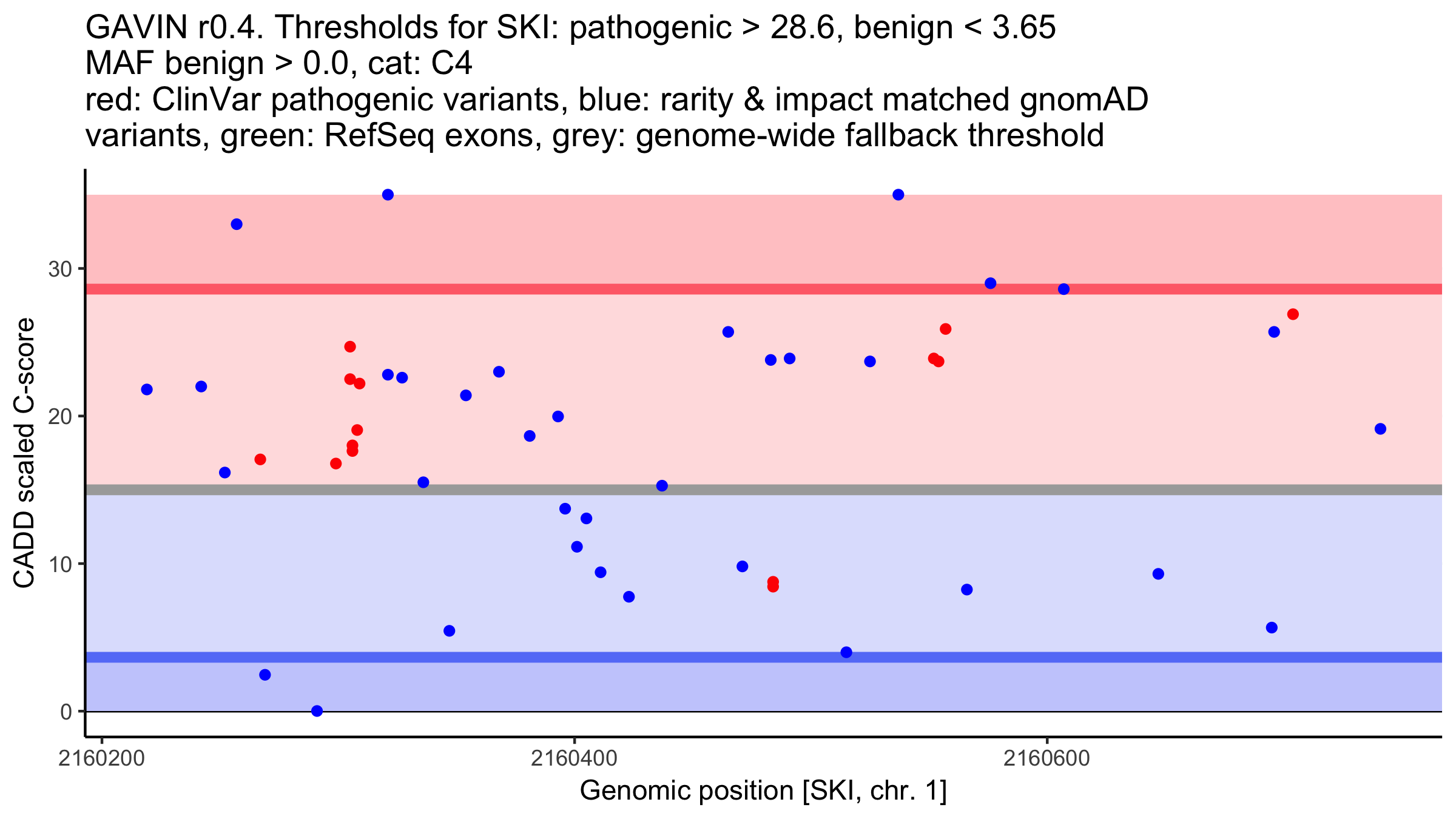 GAVIN r0.4. Thresholds for SKI: pathogenic > 28.6, benign < 3.65
MAF benign > 0.0, cat: C4
red: ClinVar pathogenic variants, blue: rarity & impact matched gnomAD variants, green: RefSeq exons, grey: genome-wide fallback threshold

CADD scaled C-score

30
20
10
0

2160200
2160400
2160600

Genomic position [SKI, chr. 1]